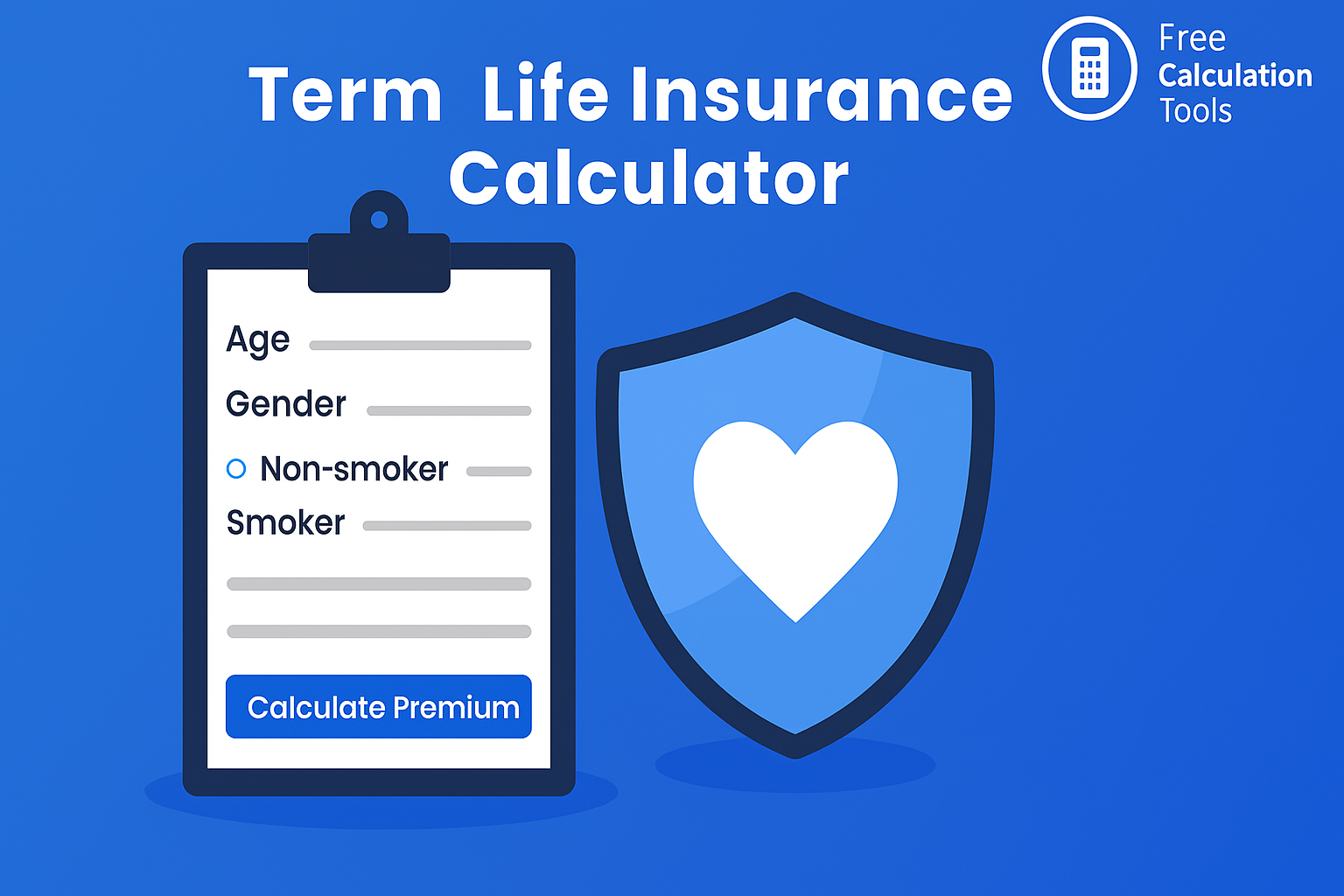 Term Life Insurance Calculator

Free
Calculation
Tools

Age

Gender

Non-smoker

Smoker

Calculate Premium